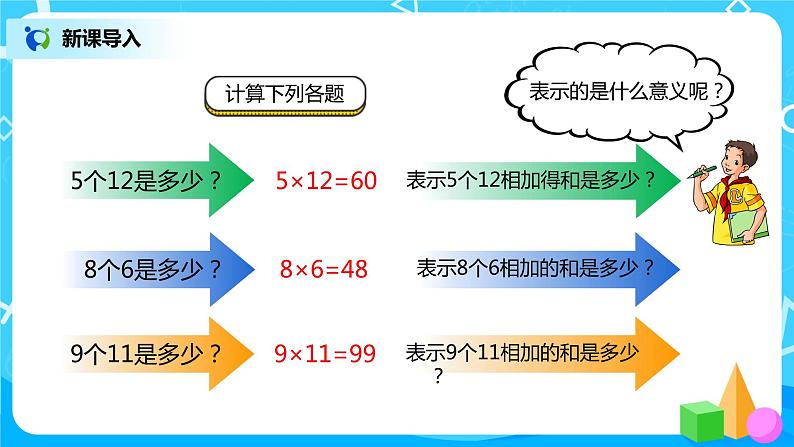 新课导入

计算下列各题

表示的是什么意义呢？

5个12是多少？

$5\times12=60$

表示5个12相加得和是多少？

8个6是多少？

$8\times6=48$

表示8个6相加的和是多少？

9个11是多少？

$9\times11=99$

表示9个11相加的和是多少？